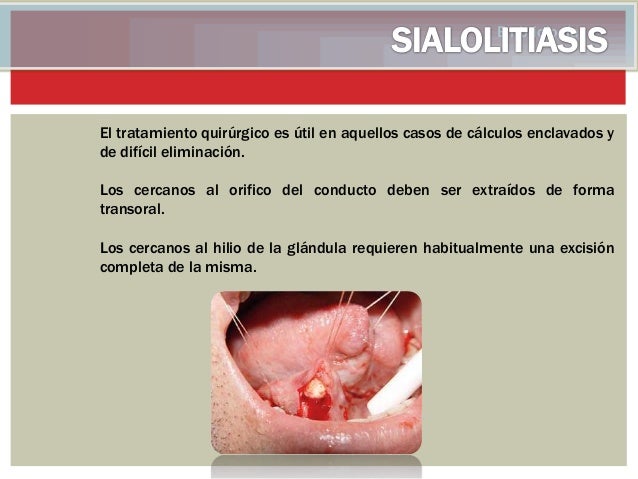 SIALOLITIASIS

El tratamiento quirúrgico es útil en aquellos casos de cálculos enclavados y de difícil eliminación.

Los cercanos al orifico del conducto deben ser extraídos de forma transoral.

Los cercanos al hilio de la glándula requieren habitualmente una excisión completa de la misma.